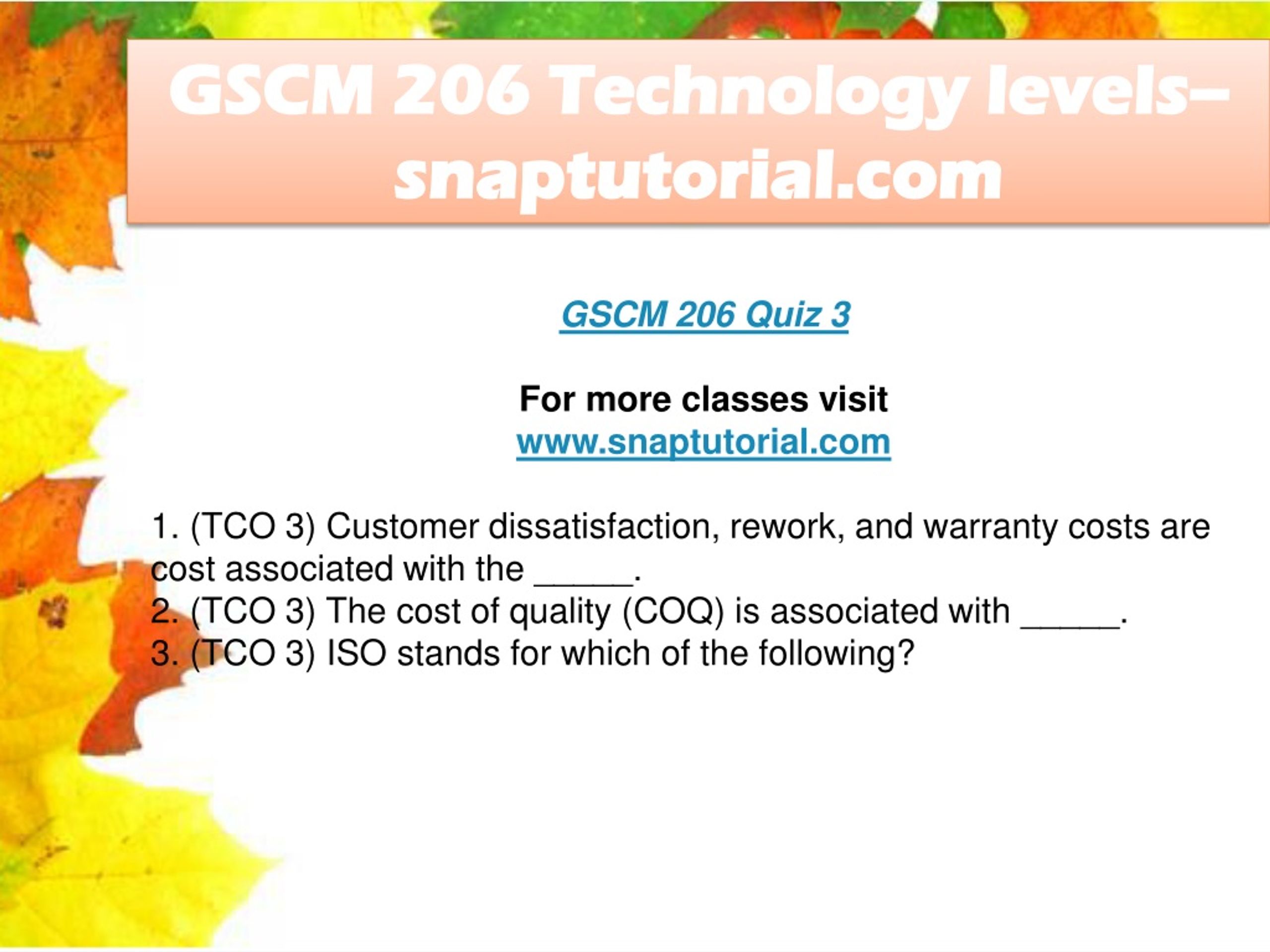 GSCM 206 Technology levels– snaptutorial.com

GSCM 206 Quiz 3

For more classes visit
www.snaptutorial.com

1. (TCO 3) Customer dissatisfaction, rework, and warranty costs are cost associated with the _____.
2. (TCO 3) The cost of quality (COQ) is associated with _____.
3. (TCO 3) ISO stands for which of the following?